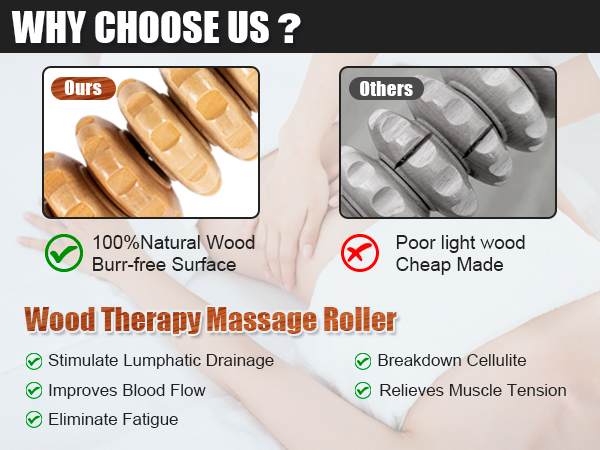 WHY CHOOSE US ?

Ours

Others

100%Natural Wood
Burr-free Surface

Poor light wood
Cheap Made

Wood Therapy Massage Roller

Stimulate Lumphatic Drainage

Improves Blood Flow

Eliminate Fatigue

Breakdown Cellulite

Relieves Muscle Tension